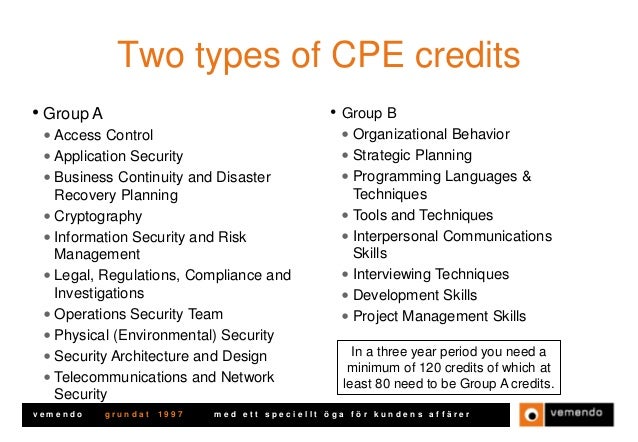 Two types of CPE credits

• Group A
• Access Control
• Application Security
• Business Continuity and Disaster Recovery Planning
• Cryptography
• Information Security and Risk Management
• Legal, Regulations, Compliance and Investigations
• Operations Security Team
• Physical (Environmental) Security
• Security Architecture and Design
• Telecommunications and Network Security

• Group B
• Organizational Behavior
• Strategic Planning
• Programming Languages & Techniques
• Tools and Techniques
• Interpersonal Communications Skills
• Interviewing Techniques
• Development Skills
• Project Management Skills

In a three year period you need a minimum of 120 credits of which at least 80 need to be Group A credits.

vemendo grundat 1997 med ett speciellt öga för kundens affärer

vemendo